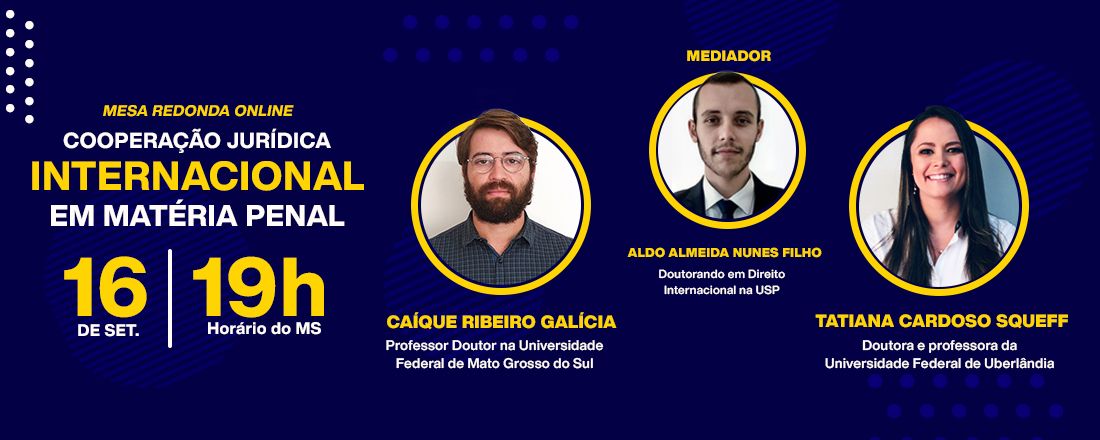 MESA REDONDA ONLINE
COOPERAÇÃO JURÍDICA
INTERNACIONAL
EM MATÉRIA PENAL

16
DE SET.

19h
Horário do MS

CAÍQUE RIBEIRO GALÍCIA
Professor Doutor na Universidade Federal de Mato Grosso do Sul

MEDIADOR

ALDO ALMEIDA NUNES FILHO
Doutorando em Direito Internacional na USP

TATIANA CARDOSO SQUEFF
Doutora e professora da Universidade Federal de Uberlândia